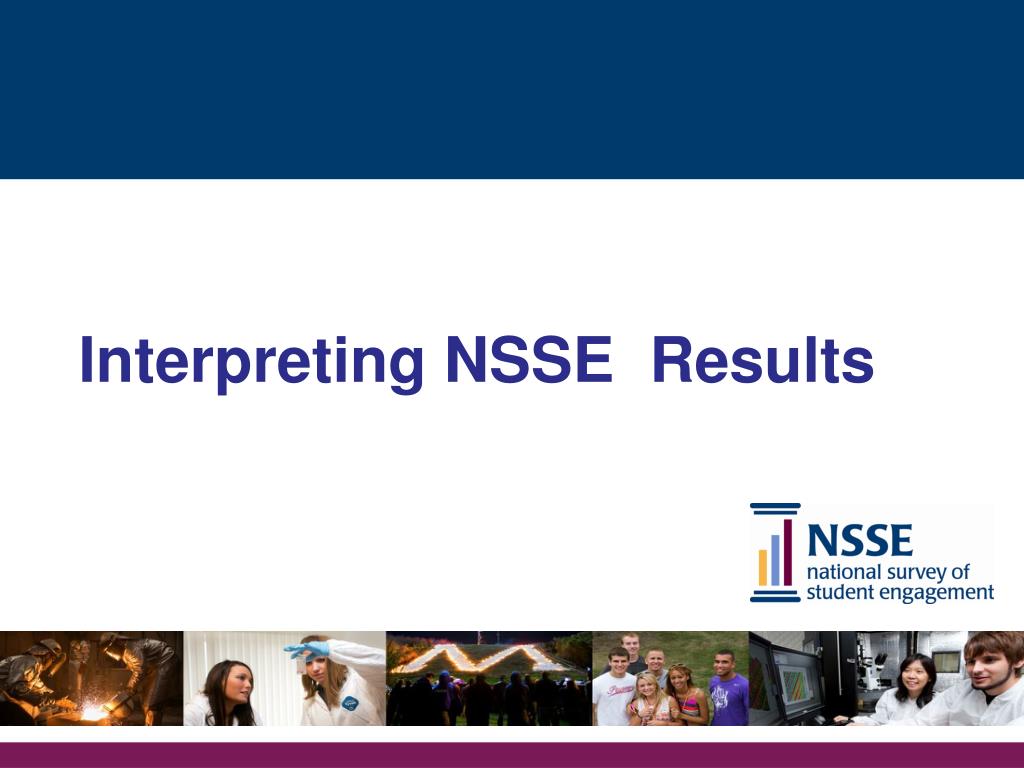 Interpreting NSSE Results

NSSE
national survey of
student engagement